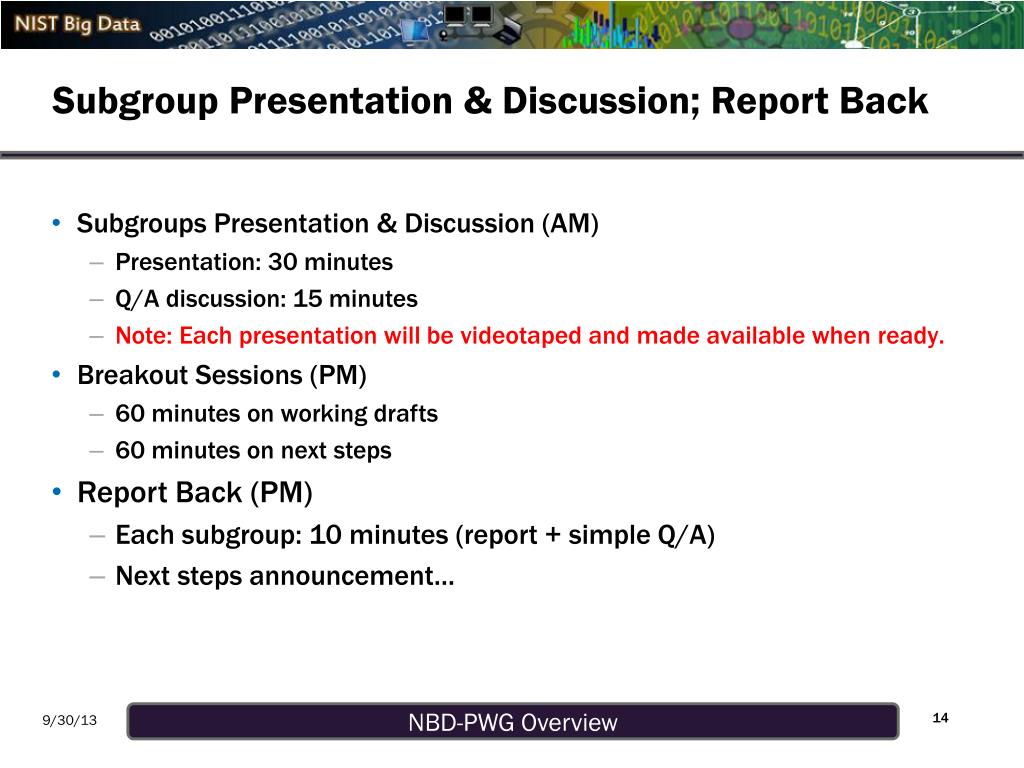 NIST Big Data

Subgroup Presentation & Discussion; Report Back

• Subgroups Presentation & Discussion (AM)
– Presentation: 30 minutes
– Q/A discussion: 15 minutes
– Note: Each presentation will be videotaped and made available when ready.
• Breakout Sessions (PM)
– 60 minutes on working drafts
– 60 minutes on next steps
• Report Back (PM)
– Each subgroup: 10 minutes (report + simple Q/A)
– Next steps announcement…

9/30/13

NBD-PWG Overview

14